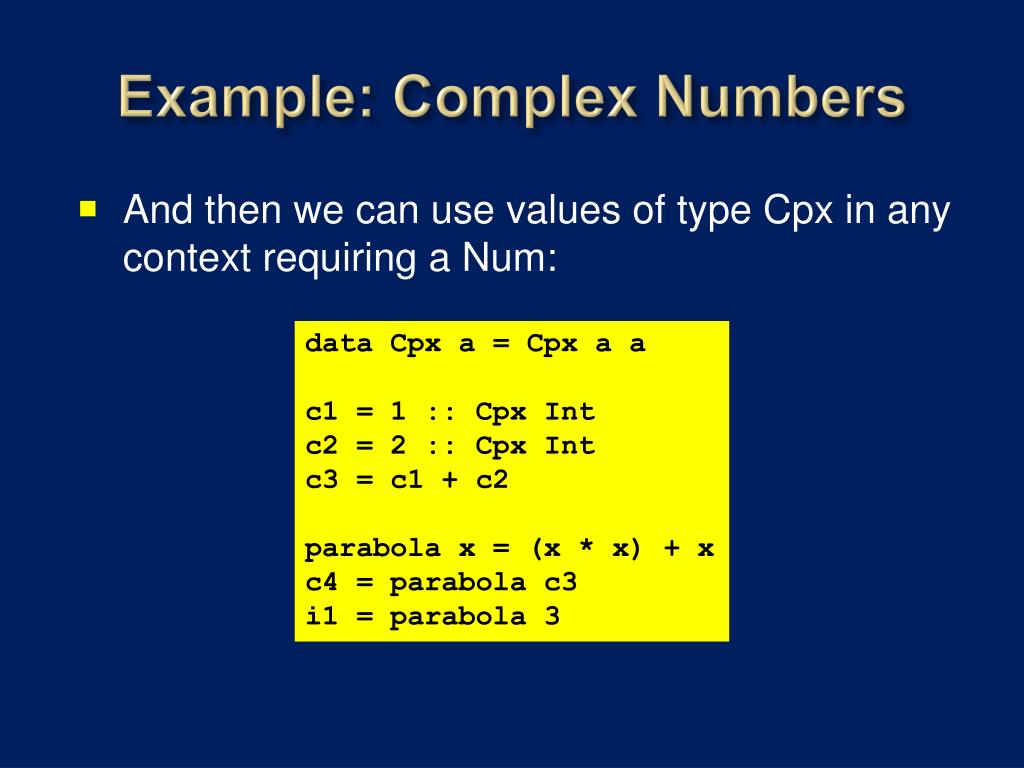 Example: Complex Numbers

And then we can use values of type Cpx in any context requiring a Num:

data Cpx a = Cpx a a

c1 = 1 :: Cpx Int
c2 = 2 :: Cpx Int
c3 = c1 + c2

parabola x = (x * x) + x
c4 = parabola c3
i1 = parabola 3